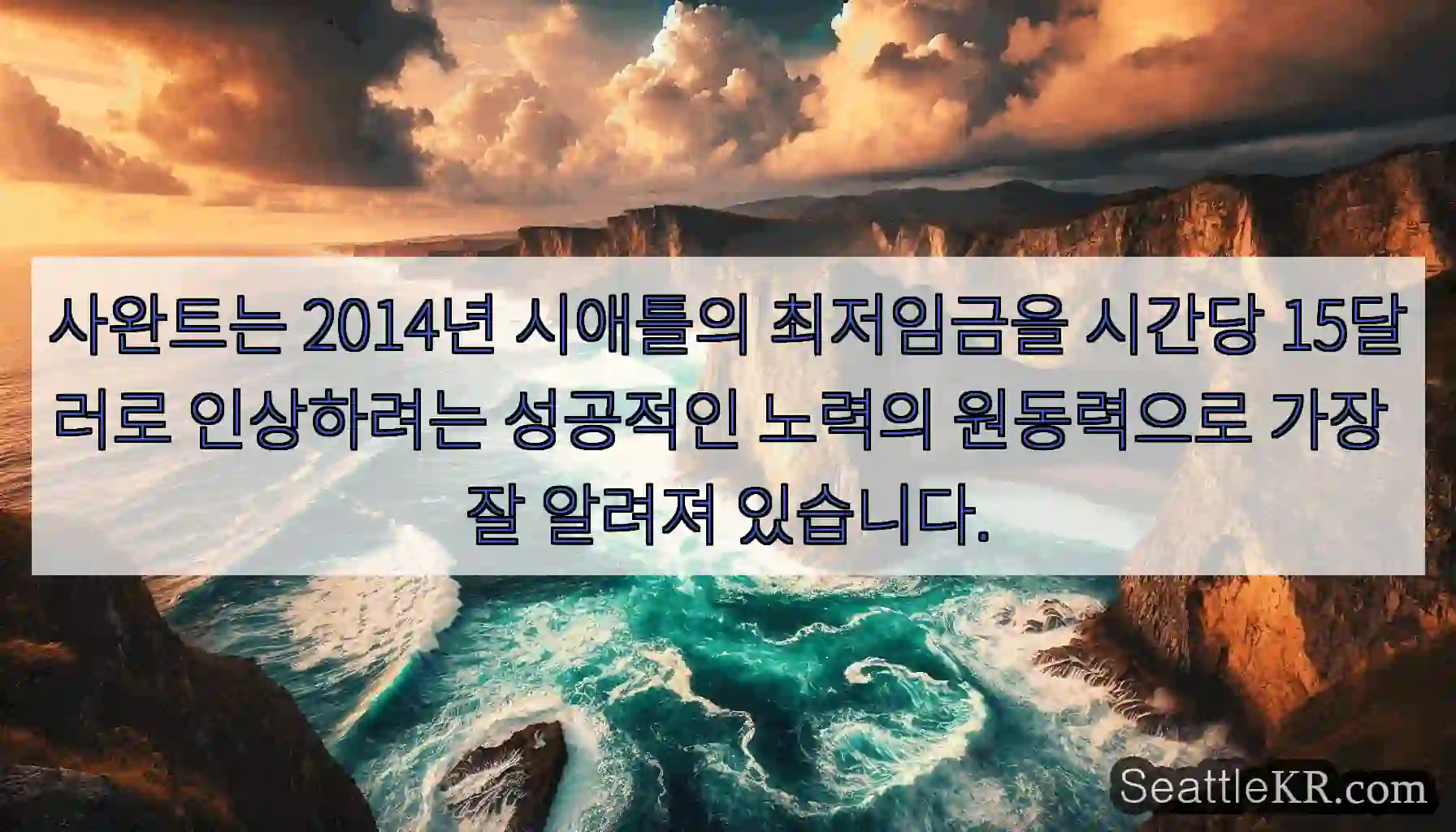 사완트는 2014년 시애틀의 최저임금을 시간당 15달러로 인상하려는 성공적인 노력의 원동력으로 가장 잘 알려져 있습니다.

SeattleKR.com